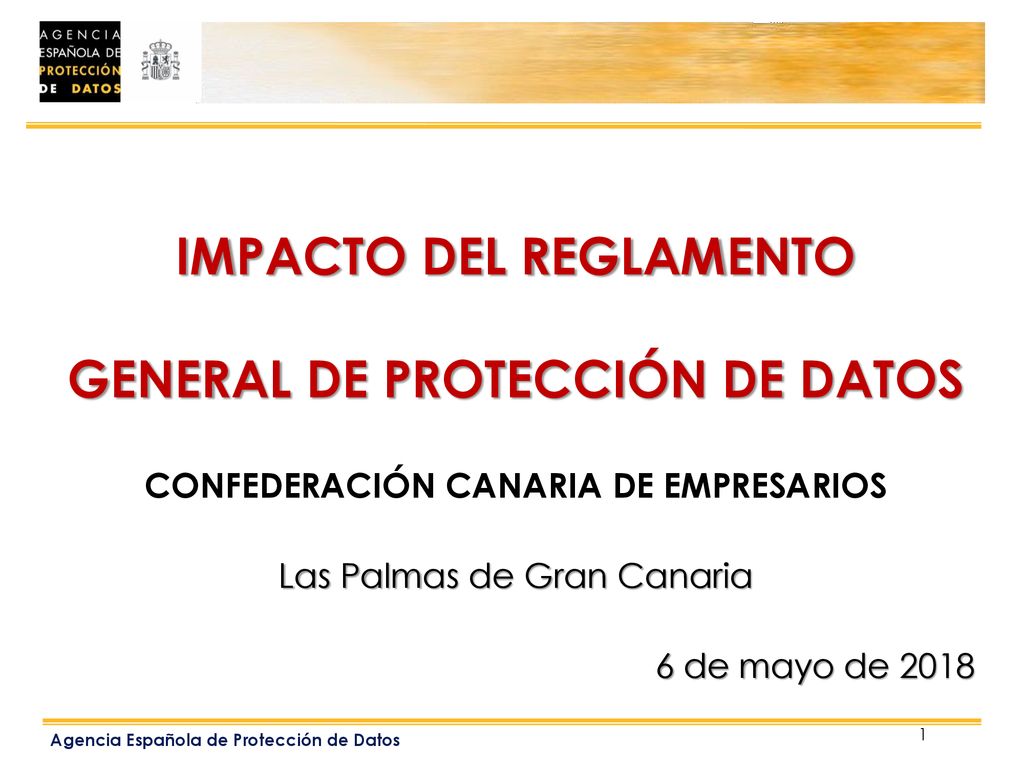 AGENCIA ESPAÑOLA DE PROTECCIÓN DE DATOS

IMPACTO DEL REGLAMENTO

GENERAL DE PROTECCIÓN DE DATOS

CONFEDERACIÓN CANARIA DE EMPRESARIOS

Las Palmas de Gran Canaria

6 de mayo de 2018

Agencia Española de Protección de Datos

1